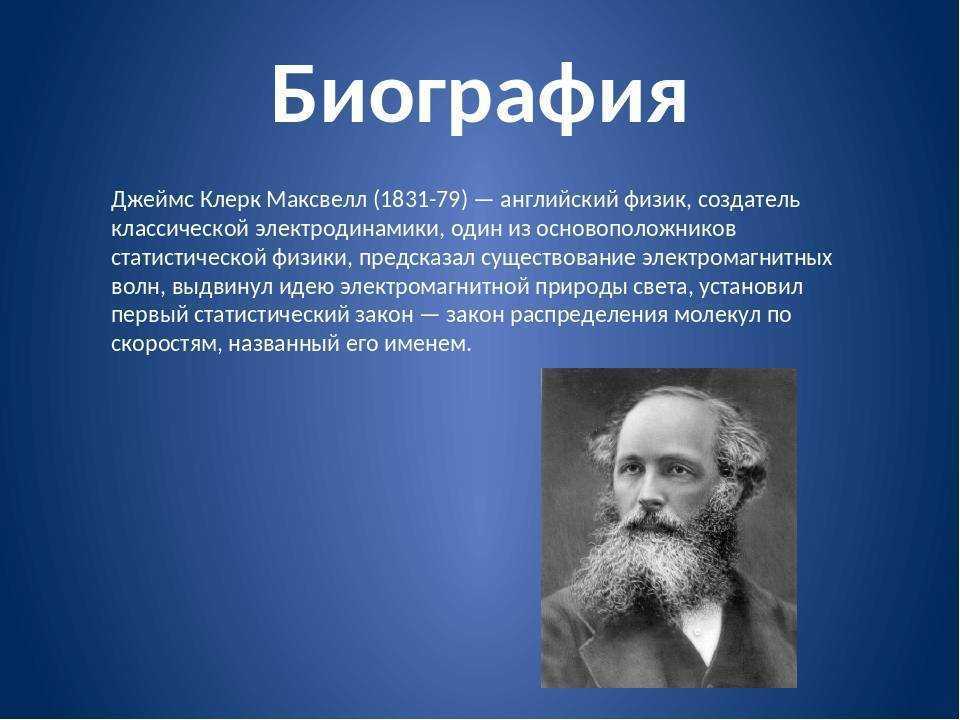 Биография

Джеймс Клерк Максвелл (1831-79) — английский физик, создатель классической электродинамики, один из основоположников статистической физики, предсказал существование электромагнитных волн, выдвинул идею электромагнитной природы света, установил первый статистический закон — закон распределения молекул по скоростям, названный его именем.